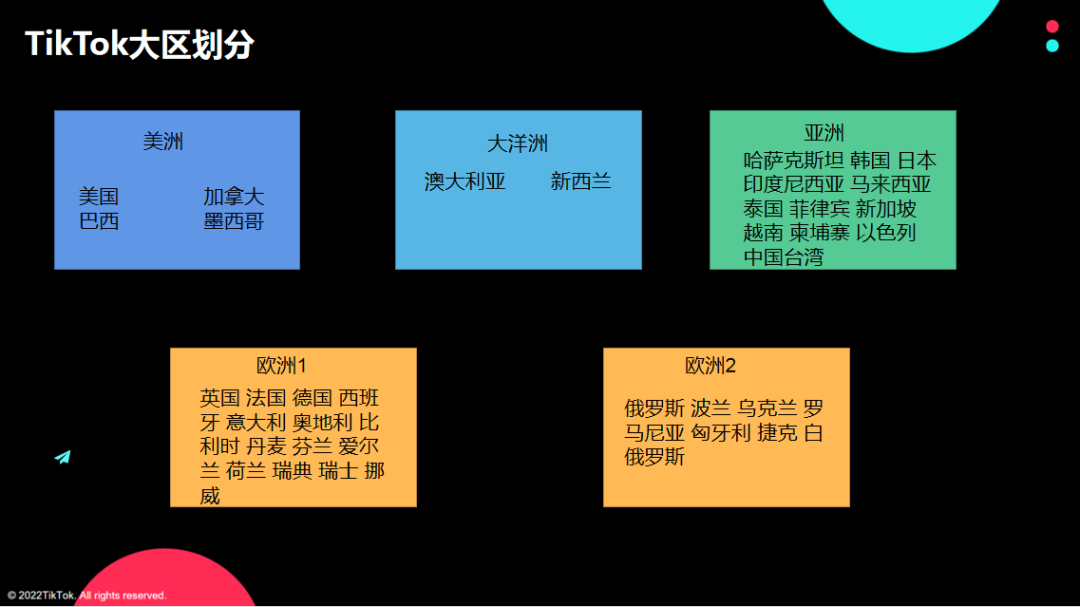 TikTok大区划分

美洲

美国 加拿大
巴西 墨西哥

大洋洲

澳大利亚 新西兰

亚洲

哈萨克斯坦 韩国 日本 印度尼西亚 马来西亚 泰国 菲律宾 新加坡 越南 柬埔寨 以色列 中国台湾

欧洲1

英国 法国 德国 西班牙 意大利 奥地利 比利时 丹麦 芬兰 爱尔兰 荷兰 瑞典 瑞士 挪威

欧洲2

俄罗斯 波兰 乌克兰 罗马尼亚 匈牙利 捷克 白俄罗斯

© 2022TikTok. All rights reserved.